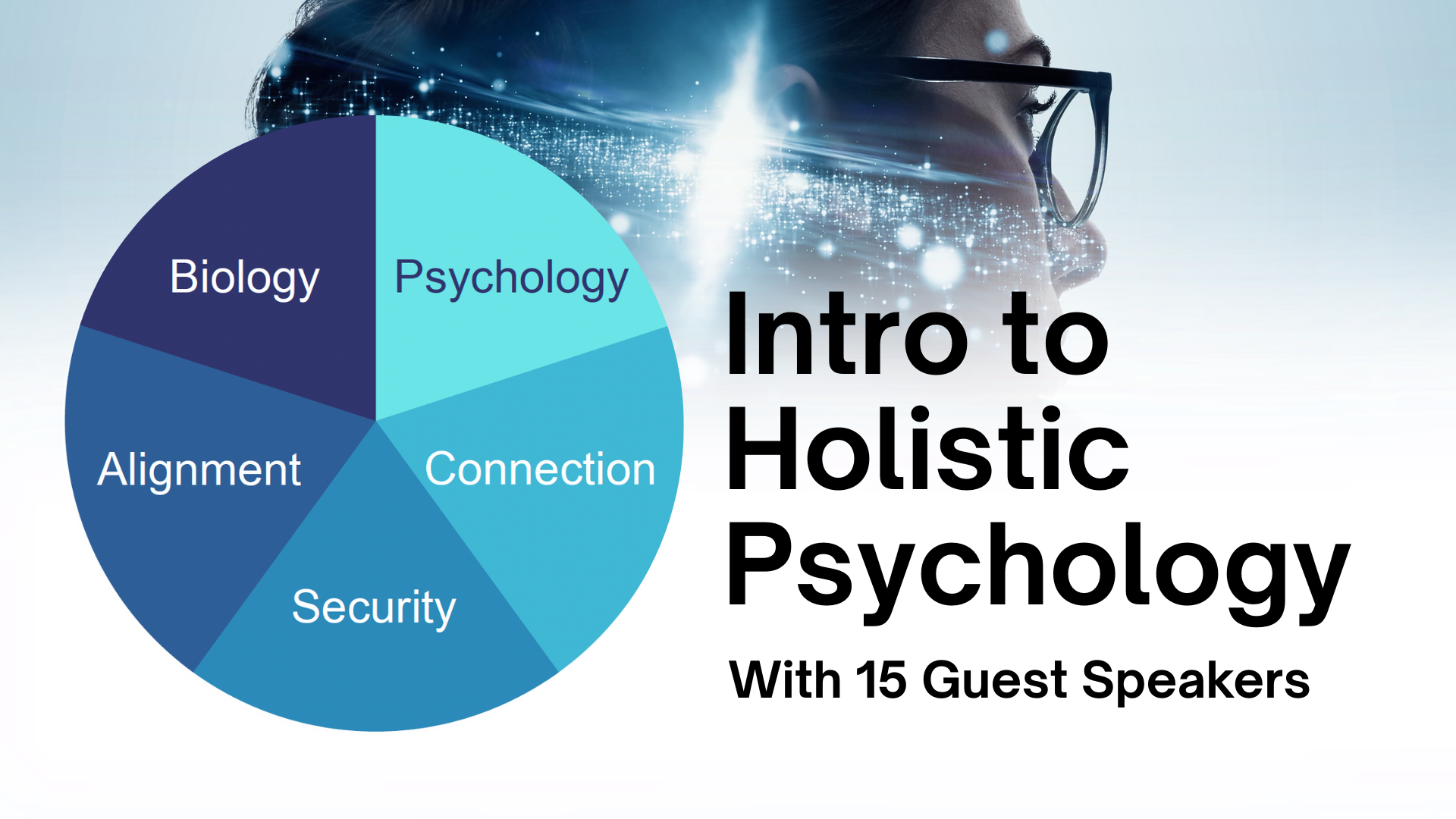 Biology
Psychology
Alignment
Connection
Security

Intro to Holistic Psychology

With 15 Guest Speakers